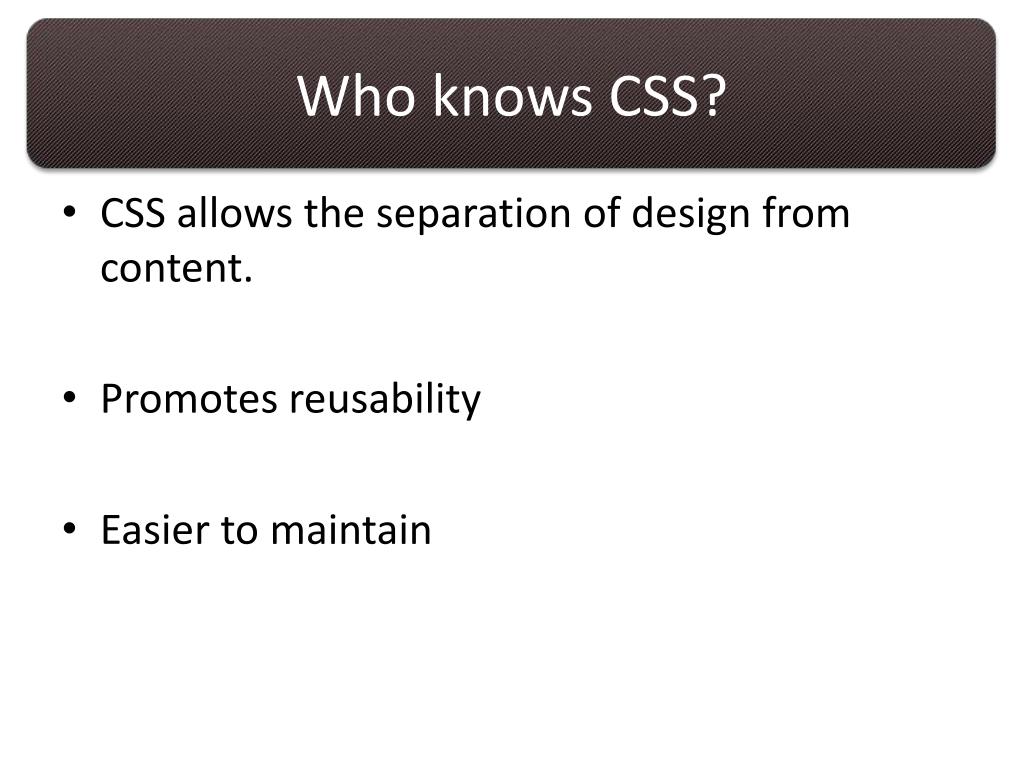 Who knows CSS?

• CSS allows the separation of design from content.

• Promotes reusability

• Easier to maintain